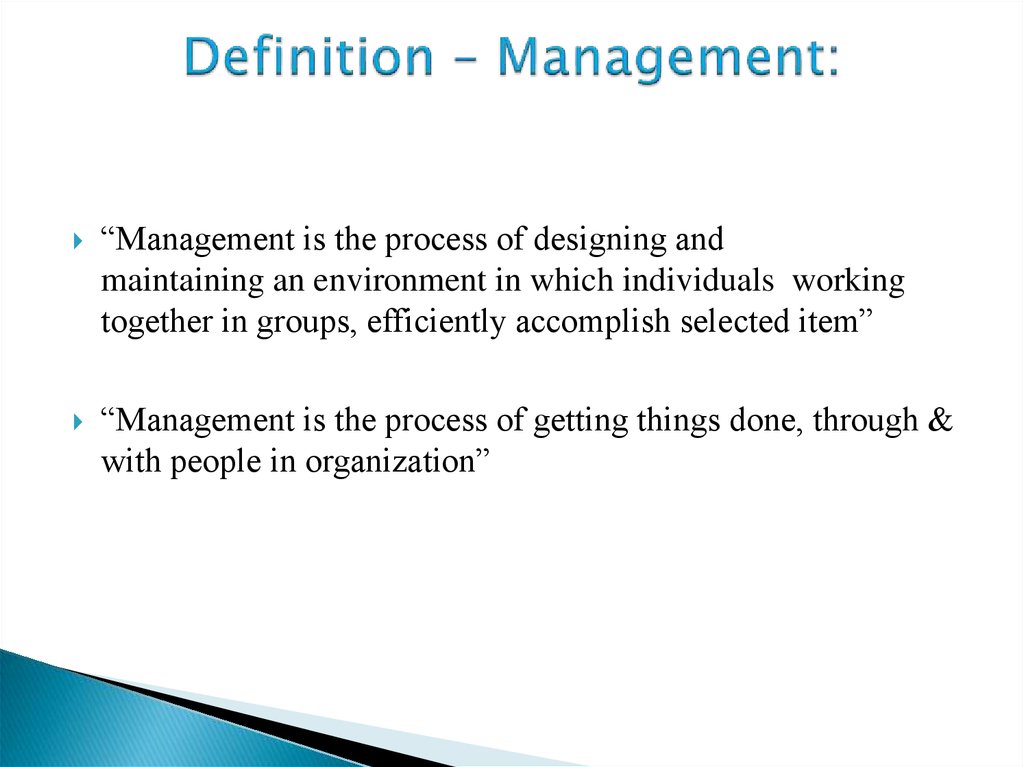 Definition – Management:

“Management is the process of designing and maintaining an environment in which individuals working together in groups, efficiently accomplish selected item”

“Management is the process of getting things done, through & with people in organization”